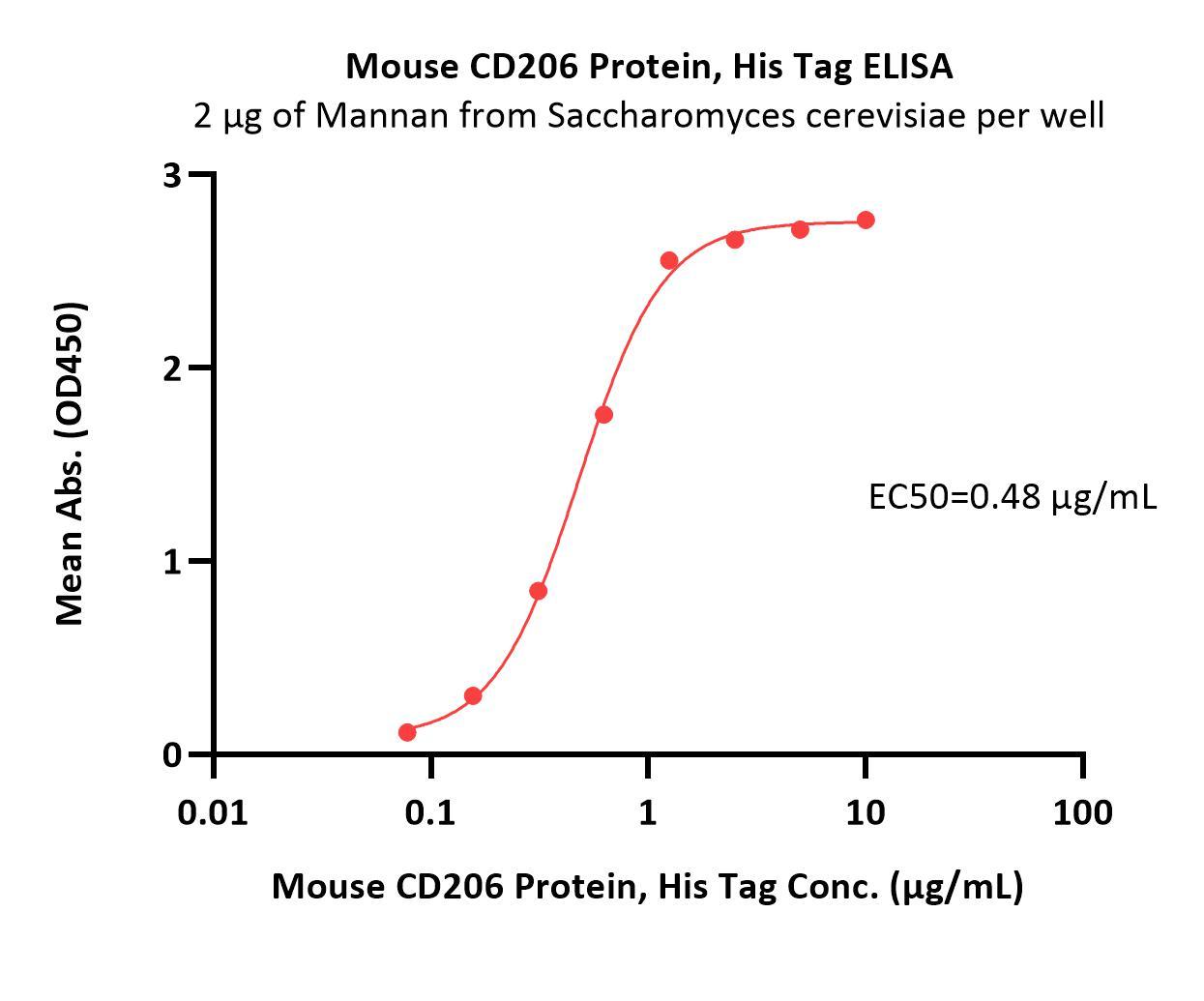 Mouse CD206 Protein, His Tag ELISA
2 µg of Mannan from Saccharomyces cerevisiae per well

Mean Abs. (OD450)

3
2
1
0

EC50=0.48 µg/mL

0.01
0.1
1
10
100

Mouse CD206 Protein, His Tag Conc. (µg/mL)